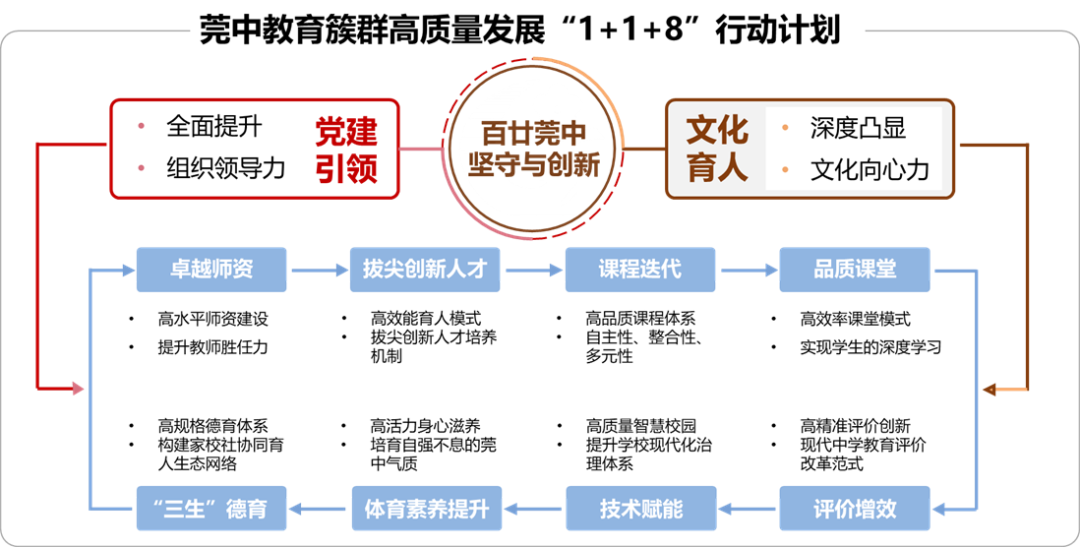 莞中教育簇群高质量发展“1+1+8”行动计划

• 全面提升
• 组织领导力

党建引领

百廿莞中
坚守与创新

文化育人

• 深度凸显
• 文化向心力

卓越师资
• 高水平师资建设
• 提升教师胜任力

拔尖创新人才
• 高效能育人模式
• 拔尖创新人才培养机制

课程迭代
• 高品质课程体系
• 自主性、整合性、多元性

品质课堂
• 高效率课堂模式
• 实现学生的深度学习

• 高规格德育体系
• 构建家校社协同育人生态网络
“三生”德育

• 高活力身心滋养
• 培育自强不息的莞中气质
体育素养提升

• 高质量智慧校园
• 提升学校现代化治理体系
技术赋能

• 高精准评价创新
• 现代中学教育评价改革范式
评价增效